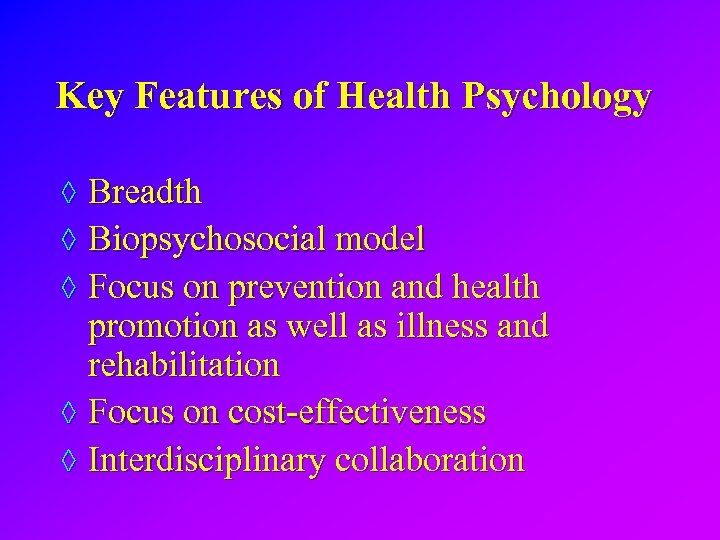 Key Features of Health Psychology

◊ Breadth
◊ Biopsychosocial model
◊ Focus on prevention and health promotion as well as illness and rehabilitation
◊ Focus on cost-effectiveness
◊ Interdisciplinary collaboration